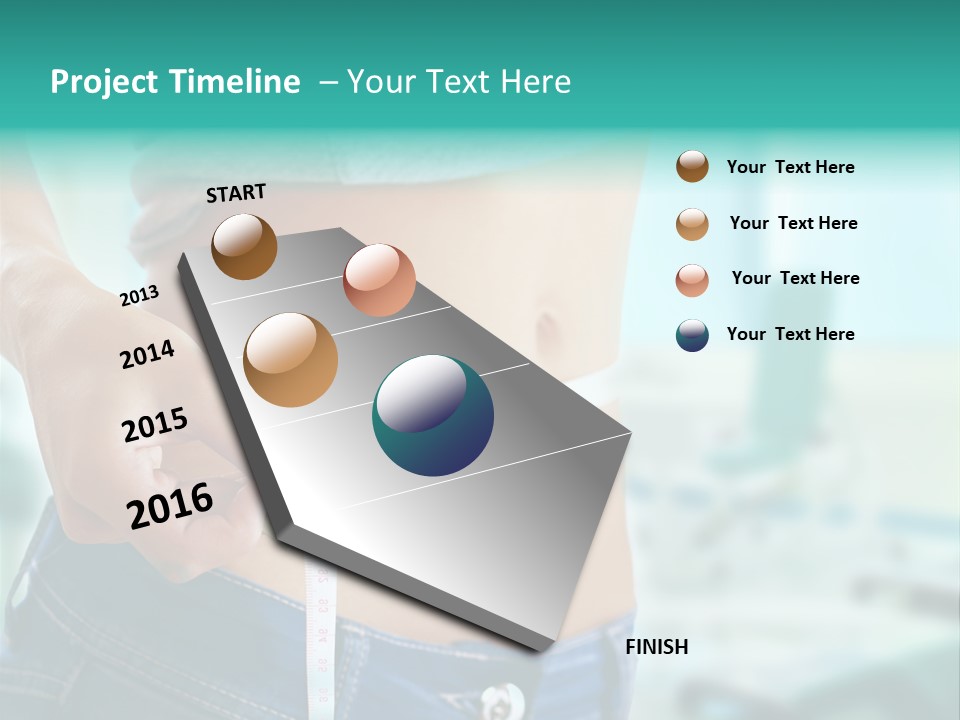 Project Timeline – Your Text Here

START

2013

2014

2015

2016

FINISH

Your Text Here

Your Text Here

Your Text Here

Your Text Here